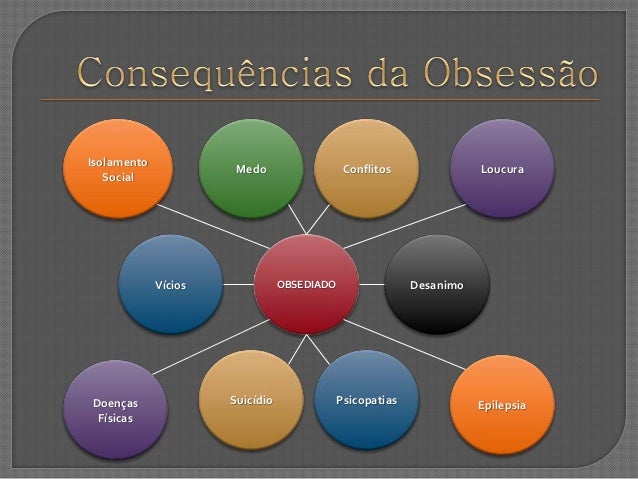 Consequências da Obsessão

Isolamento Social

Medo

Conflitos

Loucura

Vícios

OBSEDIADO

Desanimo

Doenças Físicas

Suicídio

Psicopatias

Epilepsia